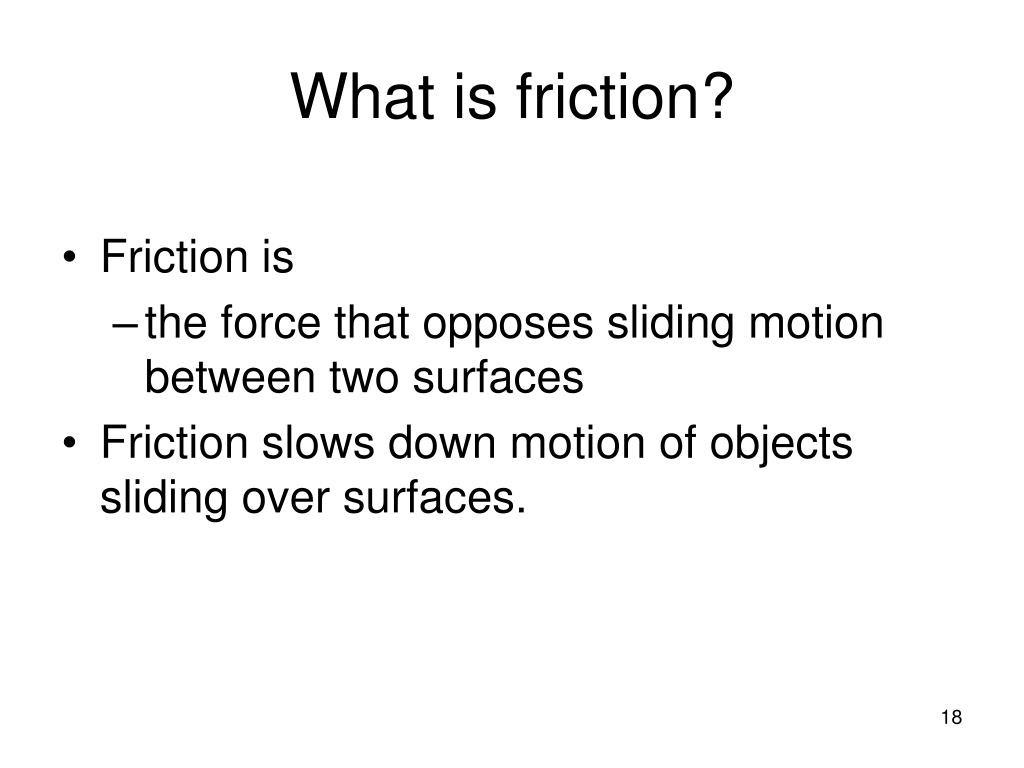 What is friction?

• Friction is
– the force that opposes sliding motion between two surfaces
• Friction slows down motion of objects sliding over surfaces.

18